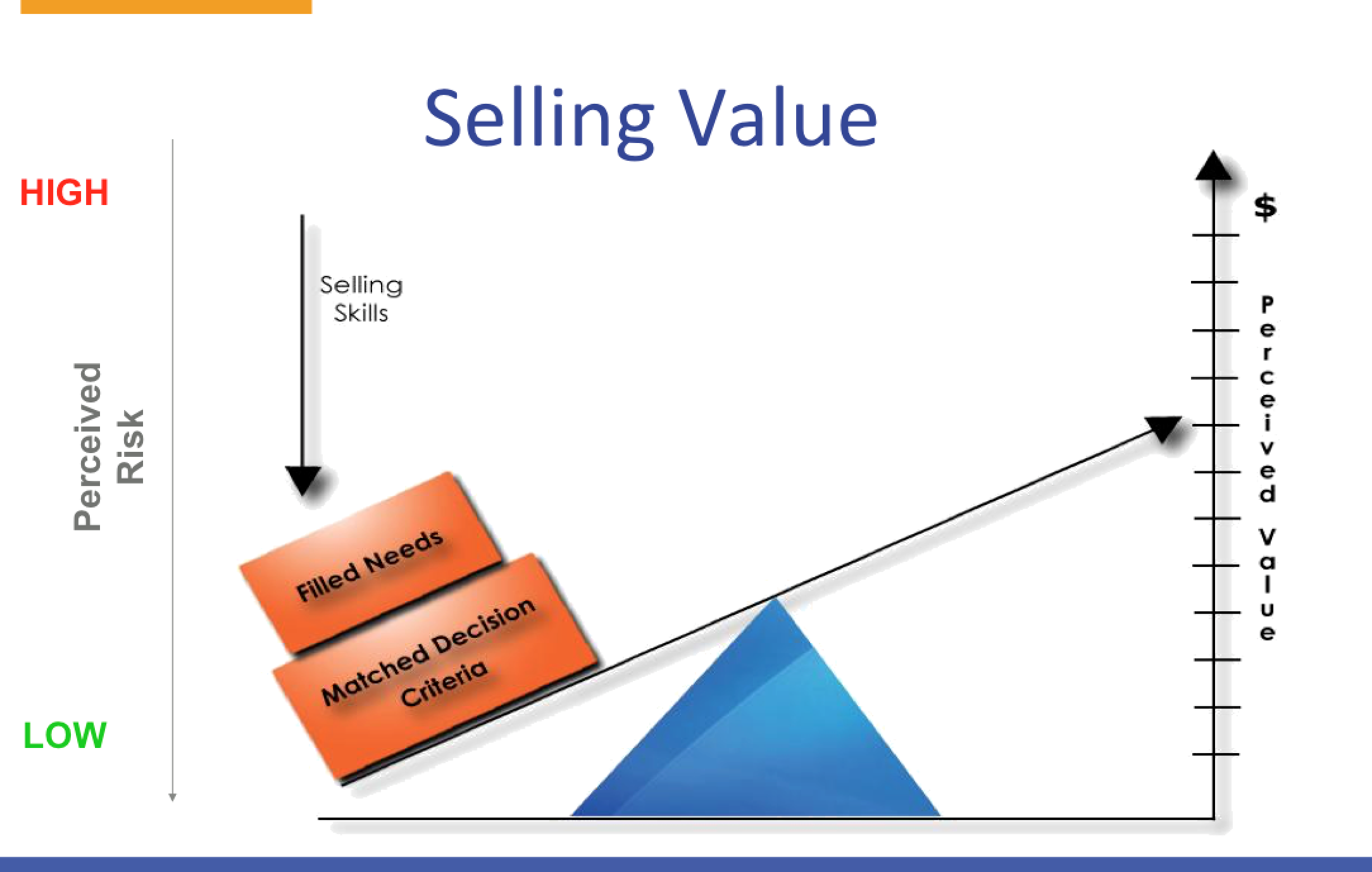 Selling Value

HIGH

Perceived Risk

LOW

Selling Skills

Filled Needs

Matched Decision Criteria

$

Perceived Value